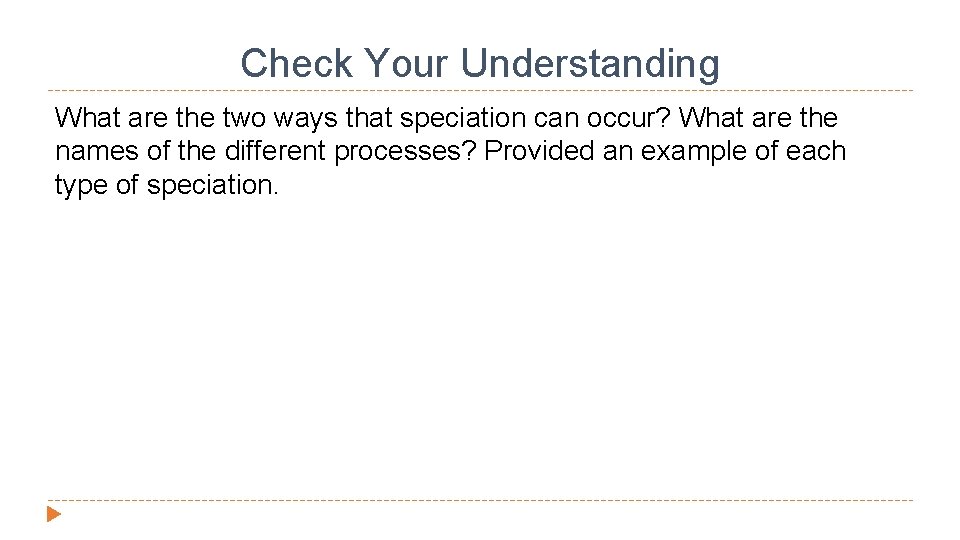 Check Your Understanding

What are the two ways that speciation can occur? What are the names of the different processes? Provided an example of each type of speciation.